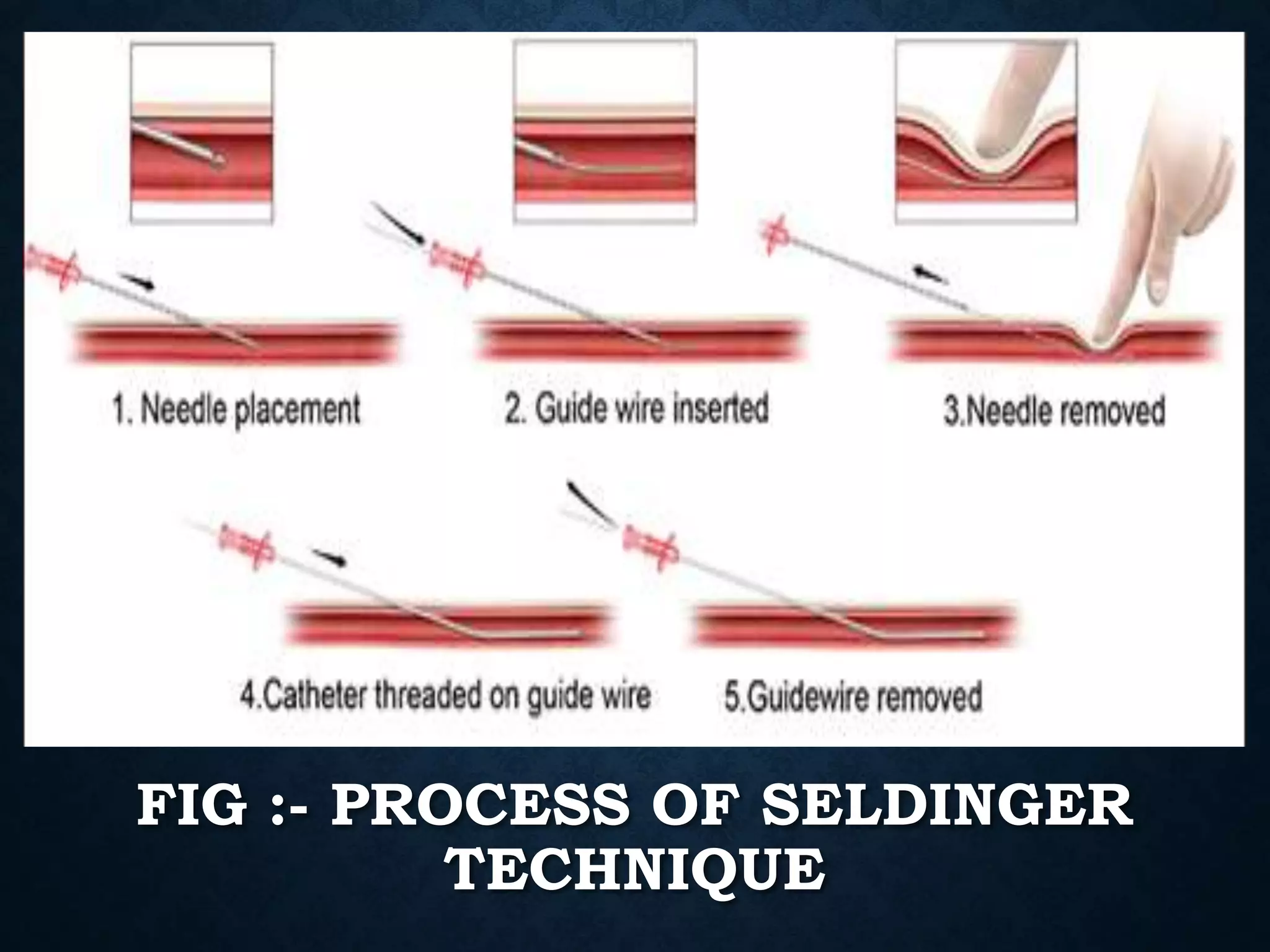 1. Needle placement

2. Guide wire inserted

3.Needle removed

4.Catheter threaded on guide wire

5.Guidewire removed

FIG :- PROCESS OF SELDINGER TECHNIQUE